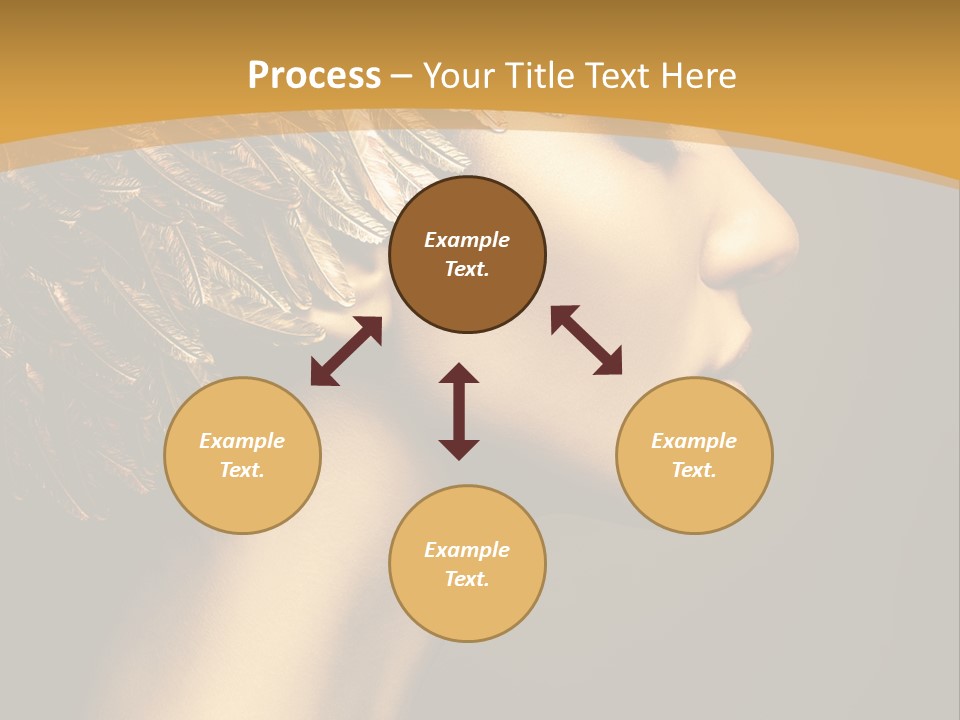 Process – Your Title Text Here

Example Text.

Example Text.

Example Text.

Example Text.